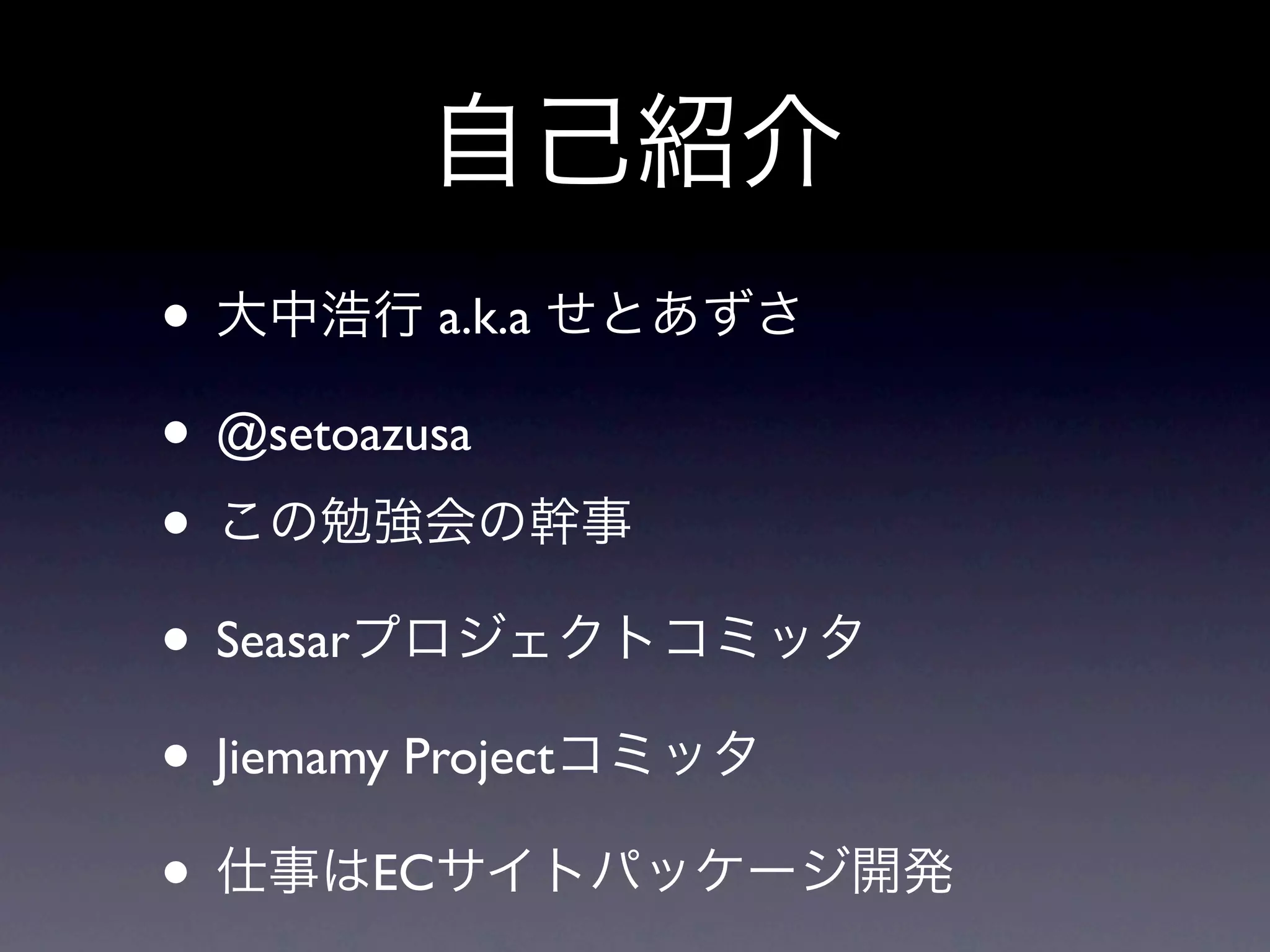 自己紹介

• 大中浩行 a.k.a せとあずさ
• @setoazusa
• この勉強会の幹事
• Seasarプロジェクトコミッタ
• Jiemamy Projectコミッタ
• 仕事はECサイトパッケージ開発